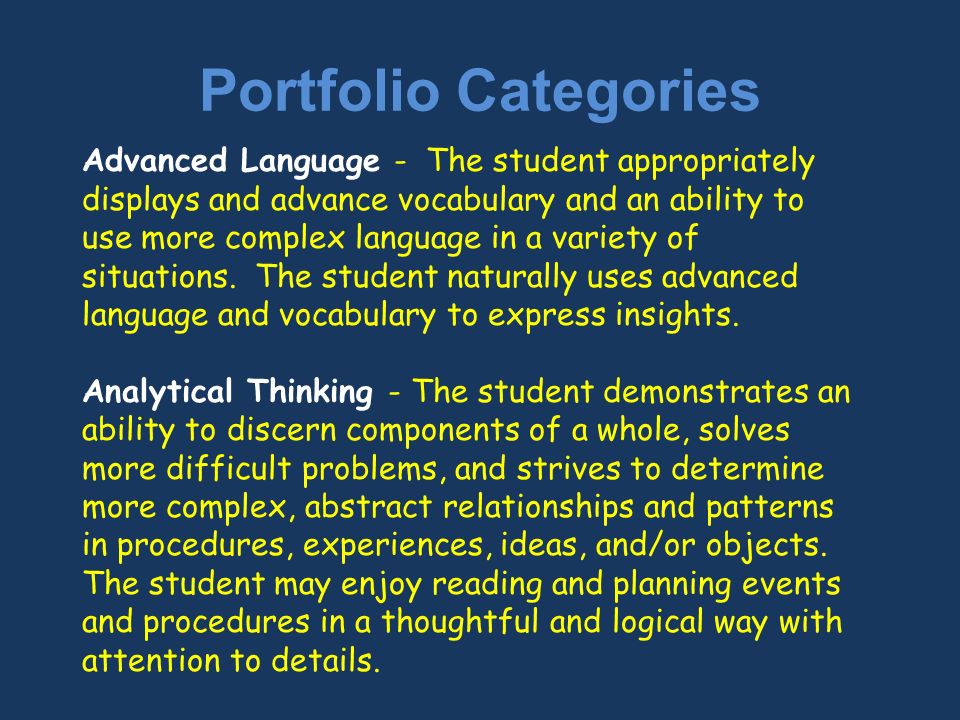 Portfolio Categories

Advanced Language - The student appropriately displays and advance vocabulary and an ability to use more complex language in a variety of situations. The student naturally uses advanced language and vocabulary to express insights.

Analytical Thinking - The student demonstrates an ability to discern components of a whole, solves more difficult problems, and strives to determine more complex, abstract relationships and patterns in procedures, experiences, ideas, and/or objects. The student may enjoy reading and planning events and procedures in a thoughtful and logical way with attention to details.